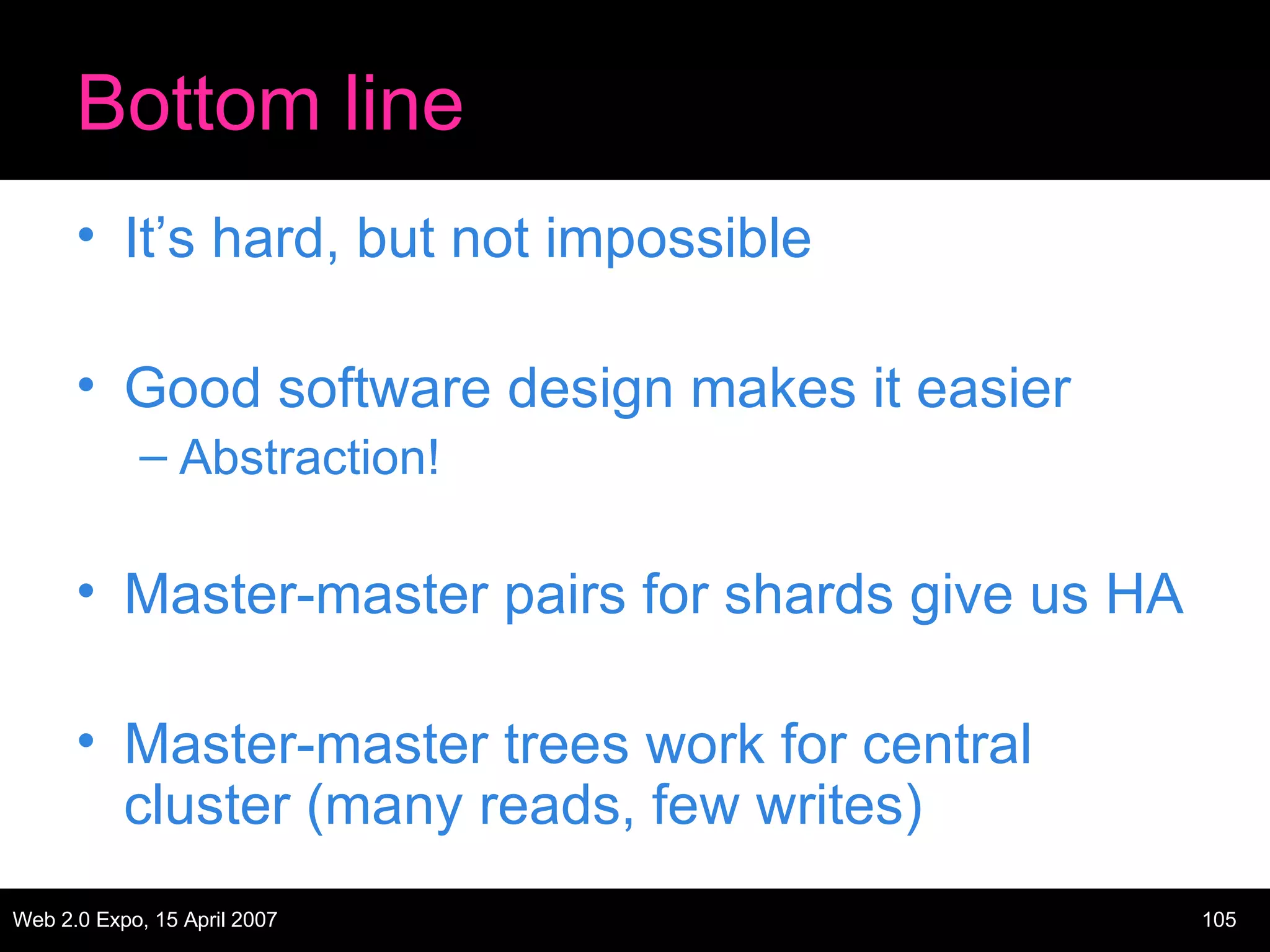 Bottom line

• It’s hard, but not impossible

• Good software design makes it easier
– Abstraction!

• Master-master pairs for shards give us HA

• Master-master trees work for central cluster (many reads, few writes)

Web 2.0 Expo, 15 April 2007

105